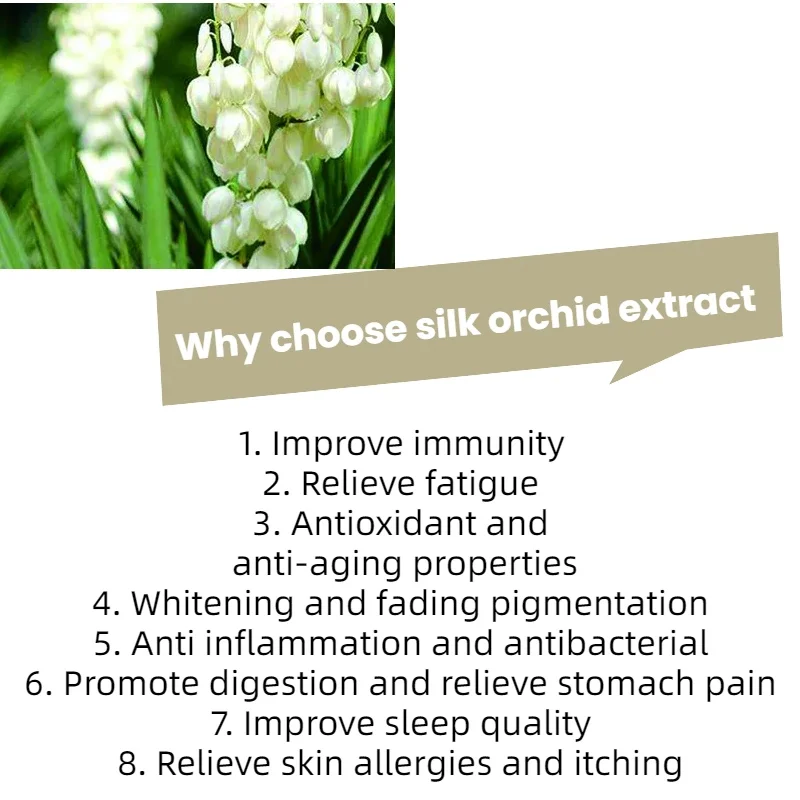 Why choose silk orchid extract

1. Improve immunity
2. Relieve fatigue
3. Antioxidant and anti-aging properties
4. Whitening and fading pigmentation
5. Anti inflammation and antibacterial
6. Promote digestion and relieve stomach pain
7. Improve sleep quality
8. Relieve skin allergies and itching